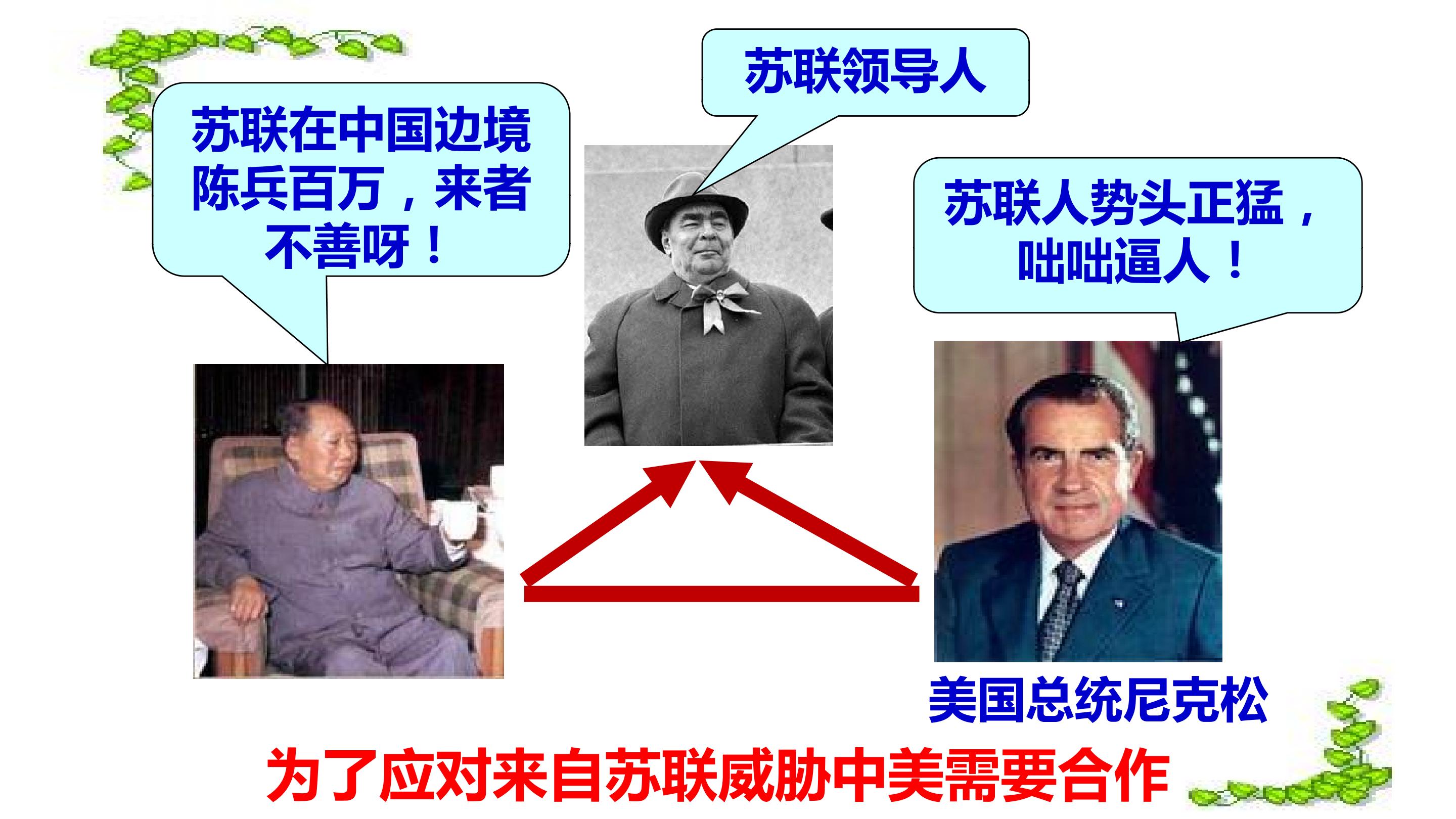 苏联在中国边境陈兵百万，来者不善呀！

苏联领导人

苏联人势头正猛，咄咄逼人！

美国总统尼克松

为了应对来自苏联威胁中美需要合作